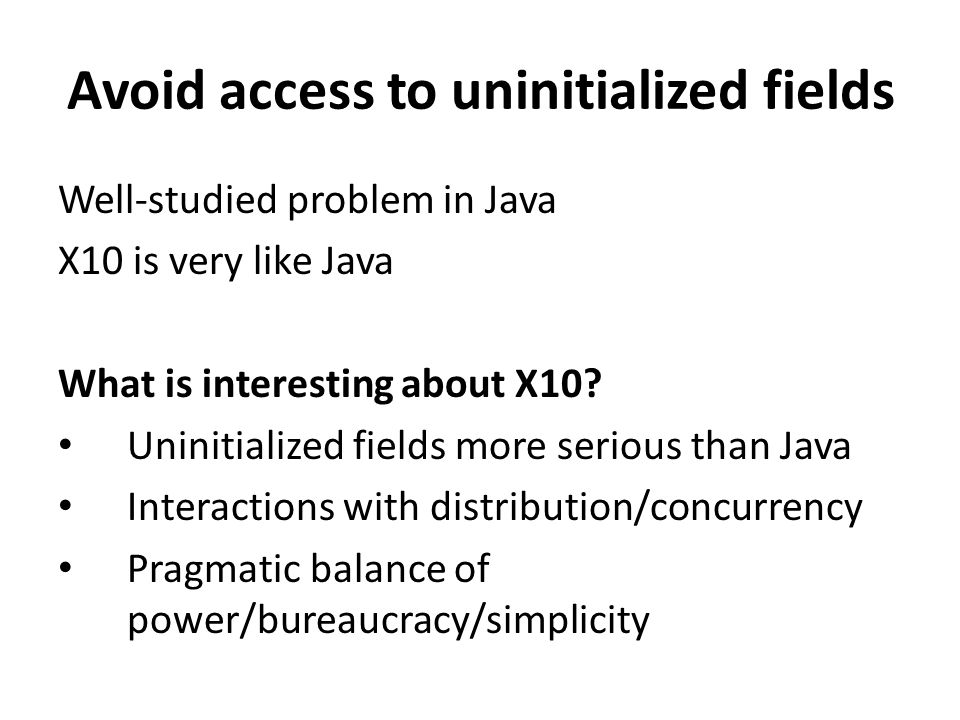 Avoid access to uninitialized fields

Well-studied problem in Java
X10 is very like Java

What is interesting about X10?
• Uninitialized fields more serious than Java
• Interactions with distribution/concurrency
• Pragmatic balance of power/bureaucracy/simplicity